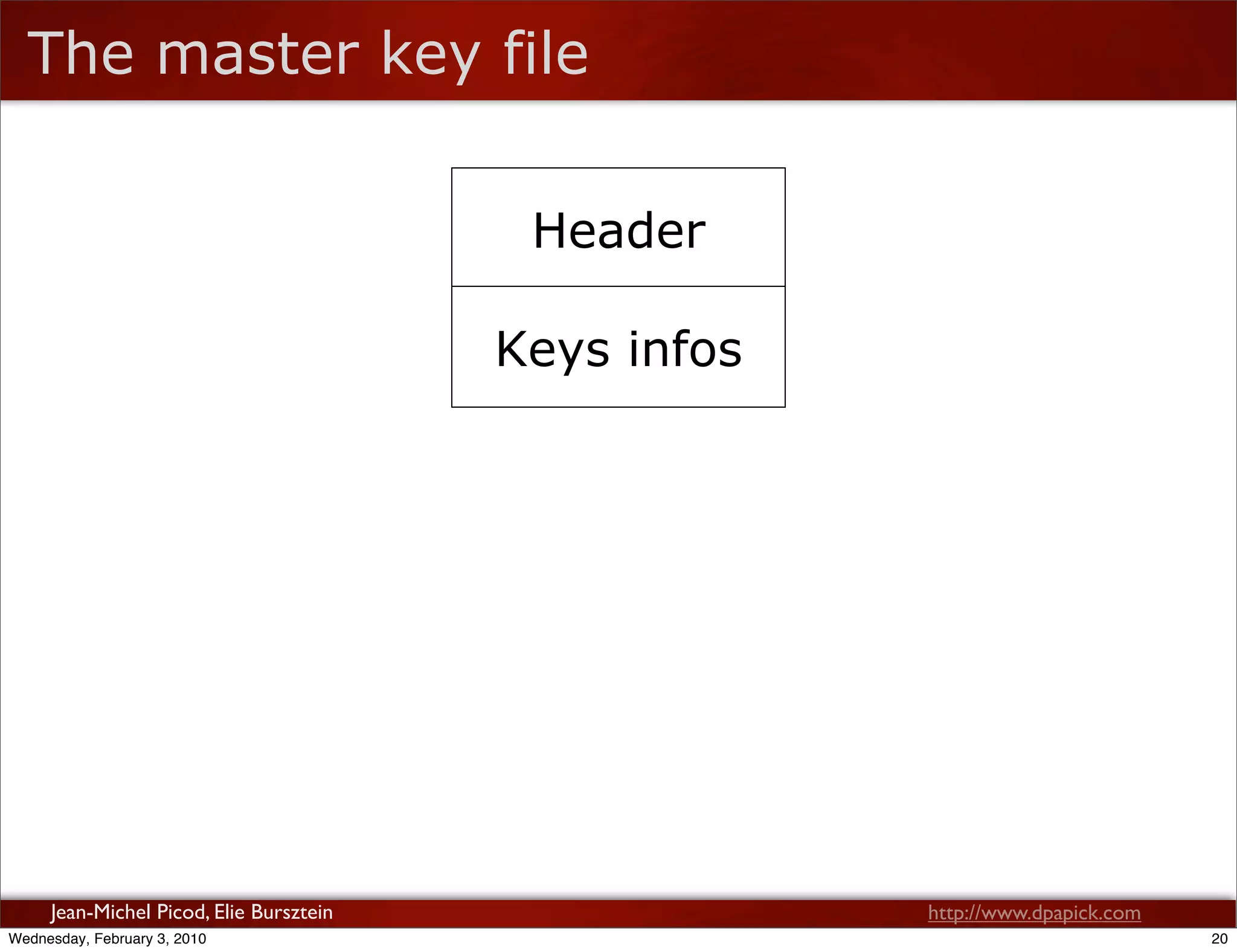 The master key file

Header

Keys infos

Jean-Michel Picod, Elie Bursztein

http://www.dpapick.com

Wednesday, February 3, 2010

20